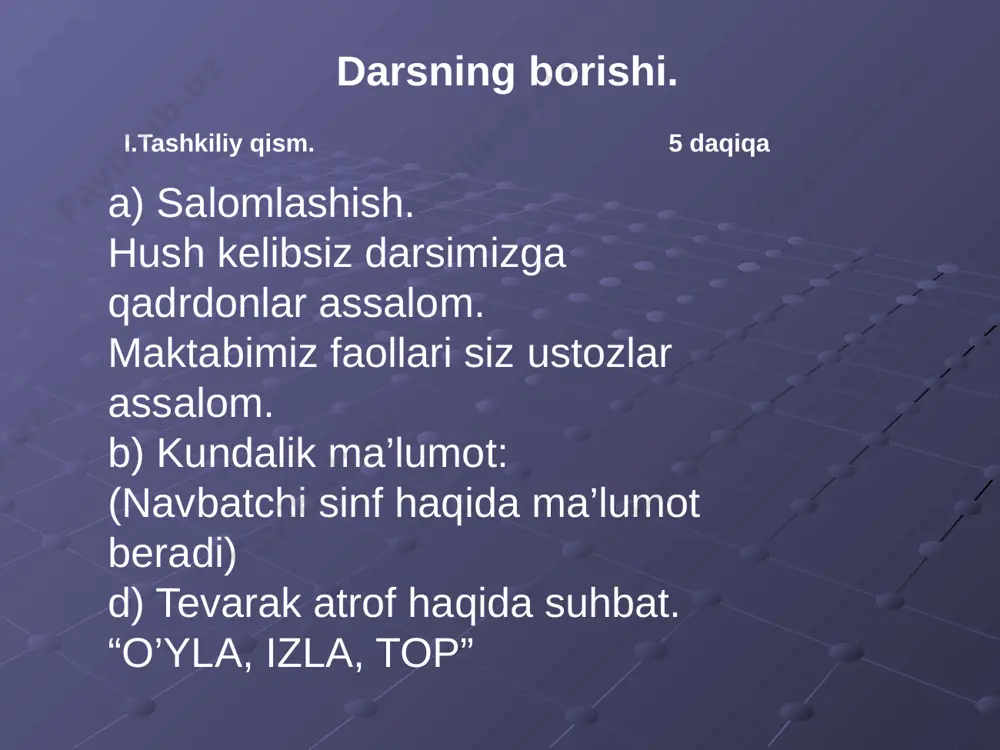 Darsning borishi.

I.Tashkiliy qism.

5 daqiqa

a) Salomlashish.
Hush kelibsiz darsimizga qadrdonlar assalom.
Maktabimiz faollari siz ustozlar assalom.
b) Kundalik ma’lumot:
(Navbatchi sinf haqida ma’lumot beradi)
d) Tevarak atrof haqida suhbat.
“O’YLA, IZLA, TOP”